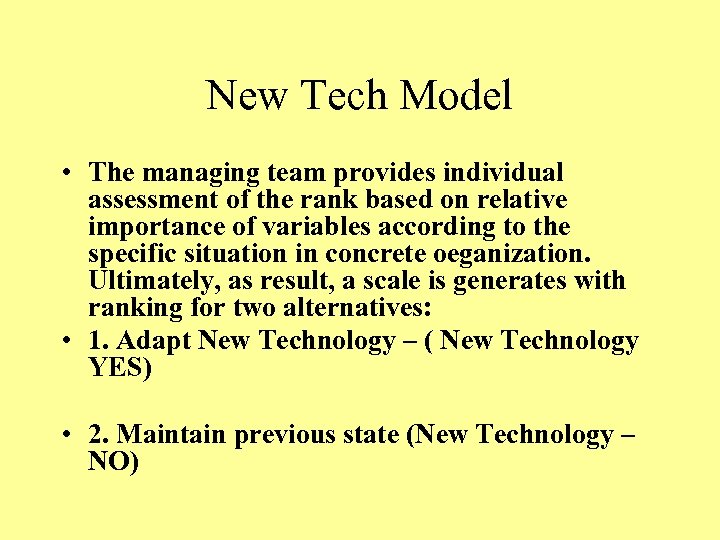 New Tech Model

• The managing team provides individual assessment of the rank based on relative importance of variables according to the specific situation in concrete oeganization. Ultimately, as result, a scale is generates with ranking for two alternatives:

• 1. Adapt New Technology – ( New Technology YES)

• 2. Maintain previous state (New Technology – NO)